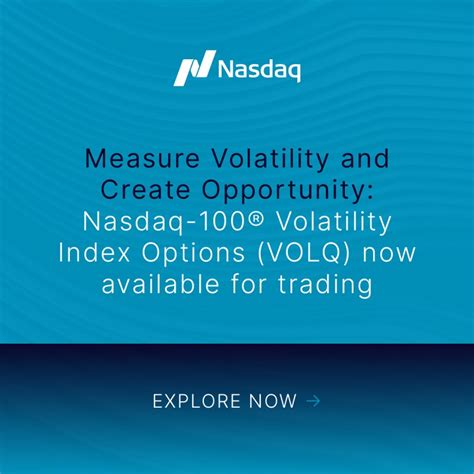 Nasdaq

Measure Volatility and Create Opportunity: Nasdaq-100® Volatility Index Options (VOLQ) now available for trading

EXPLORE NOW →